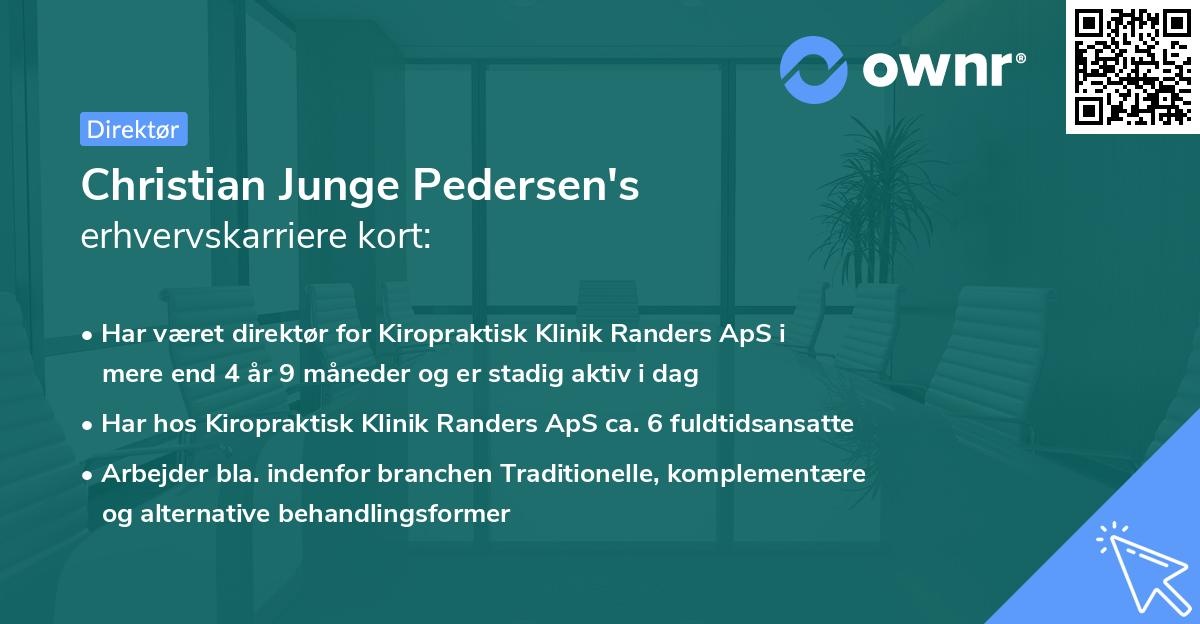 ownr®

Direktør

Christian Junge Pedersen's
erhvervskarriere kort:

• Har været direktør for Kiropraktisk Klinik Randers ApS i mere end 4 år 9 måneder og er stadig aktiv i dag

• Har hos Kiropraktisk Klinik Randers ApS ca. 6 fuldtidsansatte

• Arbejder bla. indenfor branchen Traditionelle, komplementære og alternative behandlingsformer